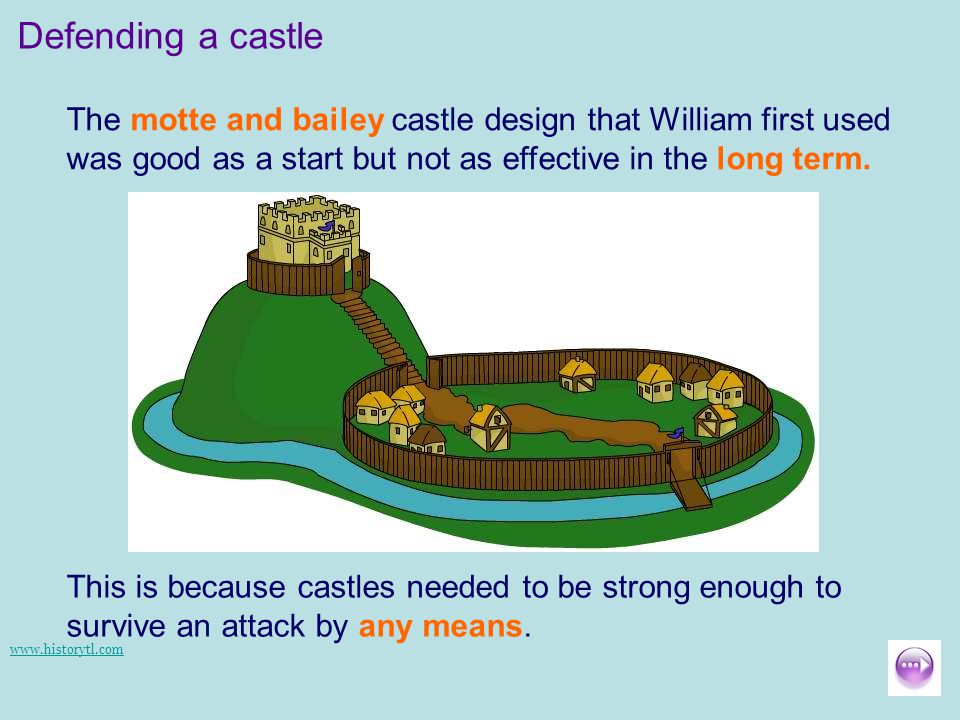 Defending a castle

The motte and bailey castle design that William first used was good as a start but not as effective in the long term.

This is because castles needed to be strong enough to survive an attack by any means.

www.historytl.com